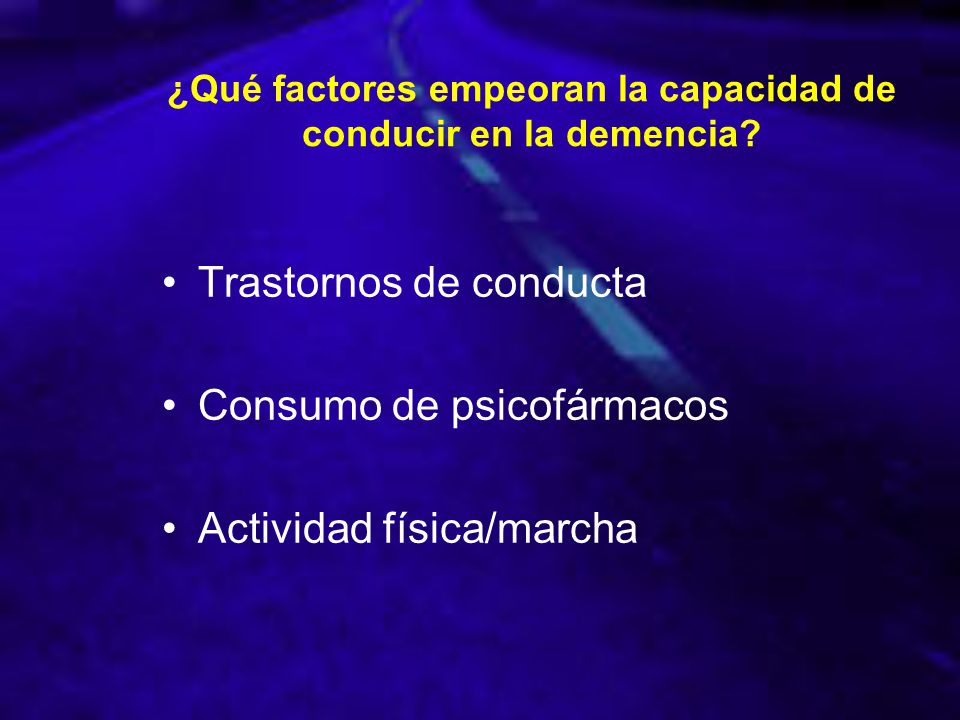 ¿Qué factores empeoran la capacidad de conducir en la demencia?

• Trastornos de conducta

• Consumo de psicofármacos

• Actividad física/marcha